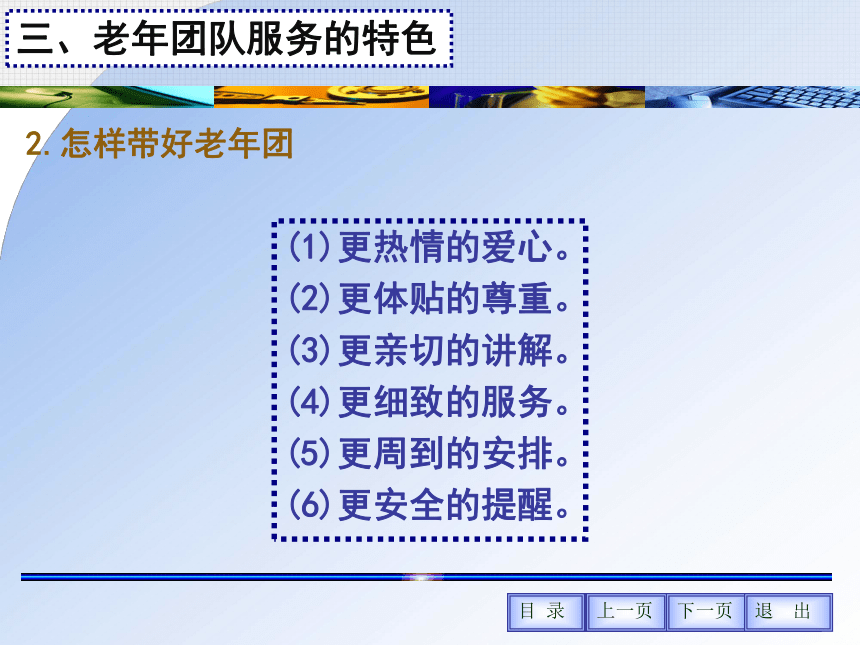 三、老年团队服务的特色

2.怎样带好老年团

(1)更热情的爱心。
(2)更体贴的尊重。
(3)更亲切的讲解。
(4)更细致的服务。
(5)更周到的安排。
(6)更安全的提醒。

目 录 上一页 下一页 退 出